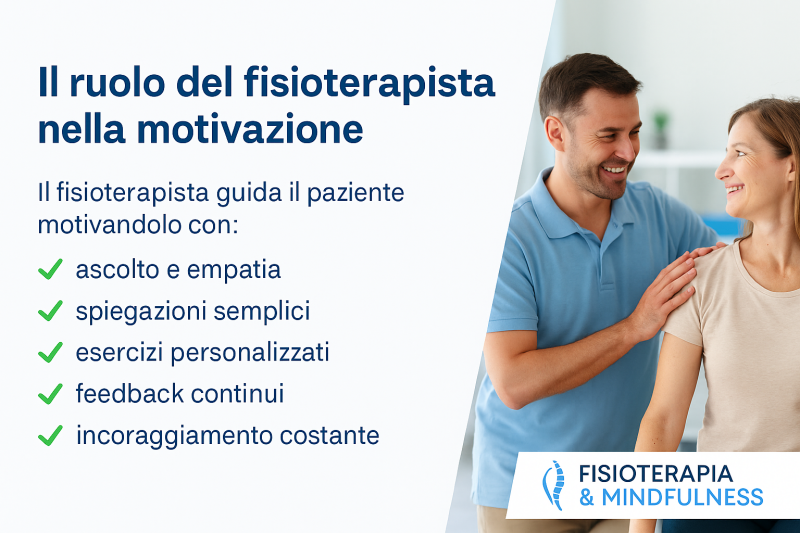 Il ruolo del fisioterapista nella motivazione

Il fisioterapista guida il paziente motivandolo con:

✓ ascolto e empatia
✓ spiegazioni semplici
✓ esercizi personalizzati
✓ feedback continui
✓ incoraggiamento costante

FISIOTERAPIA
& MINDFULNESS